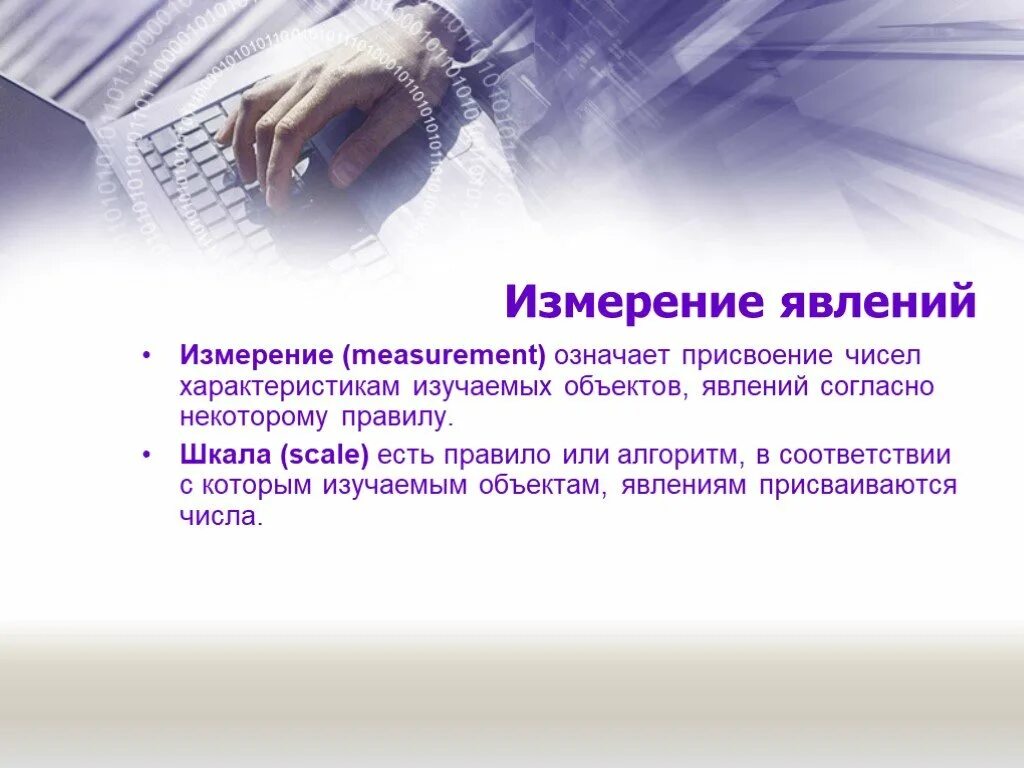 Измерение явлений

• Измерение (measurement) означает присвоение чисел характеристикам изучаемых объектов, явлений согласно некоторому правилу.

• Шкала (scale) есть правило или алгоритм, в соответствии с которым изучаемым объектам, явлениям присваиваются числа.